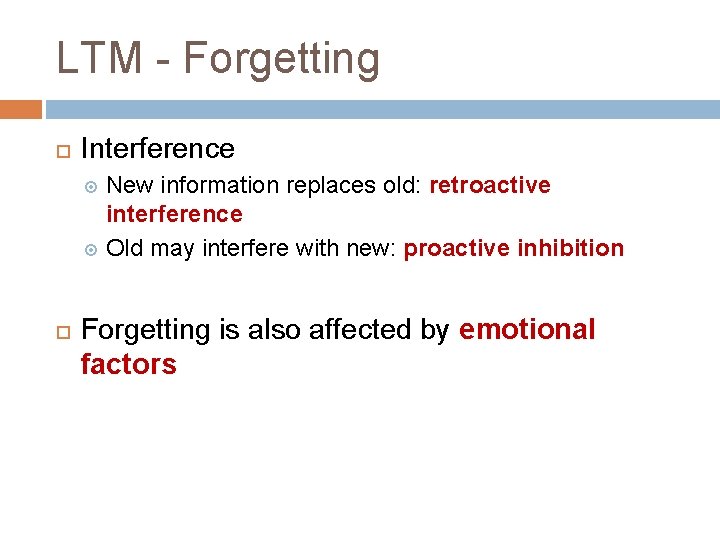 LTM - Forgetting

Interference

New information replaces old: retroactive interference

Old may interfere with new: proactive inhibition

Forgetting is also affected by emotional factors